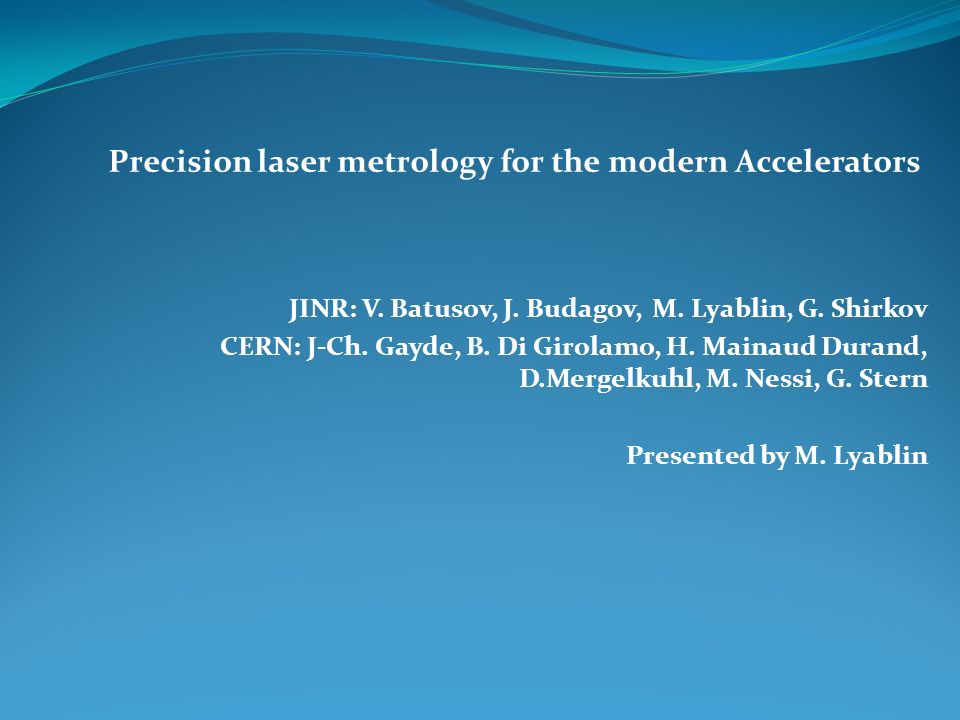 Precision laser metrology for the modern Accelerators

JINR: V. Batusov, J. Budagov, M. Lyablin, G. Shirkov
CERN: J-Ch. Gayde, B. Di Girolamo, H. Mainaud Durand, D.Mergelkuhl, M. Nessi, G. Stern

Presented by M. Lyablin